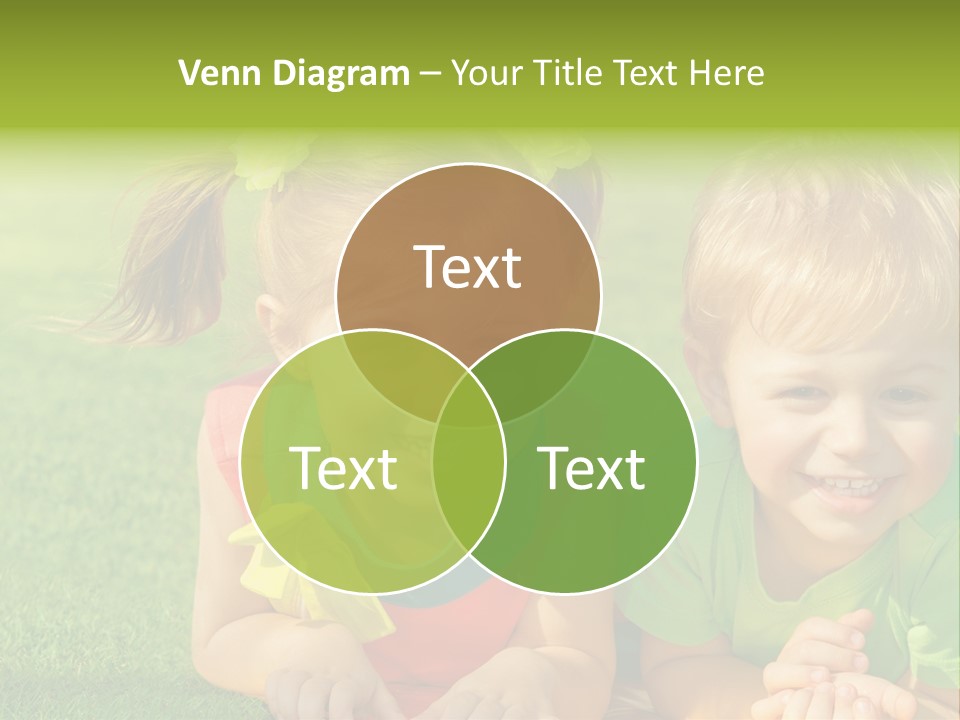 Venn Diagram – Your Title Text Here

Text

Text

Text